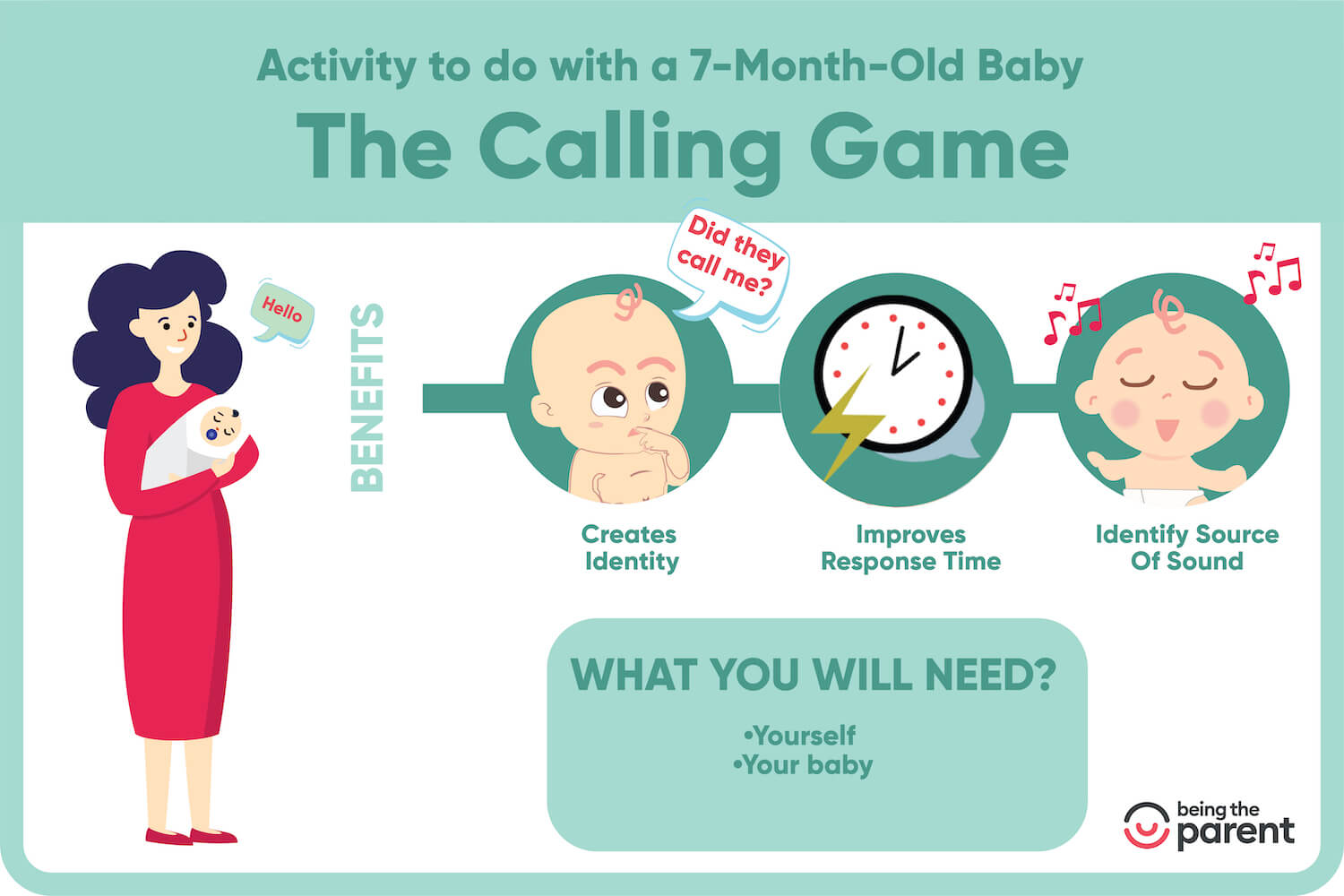 Activity to do with a 7-Month-Old Baby

The Calling Game

Hello

BENEFITS

Did they call me?

Creates Identity

Improves Response Time

Identify Source Of Sound

WHAT YOU WILL NEED?

•Yourself
•Your baby

being the parent